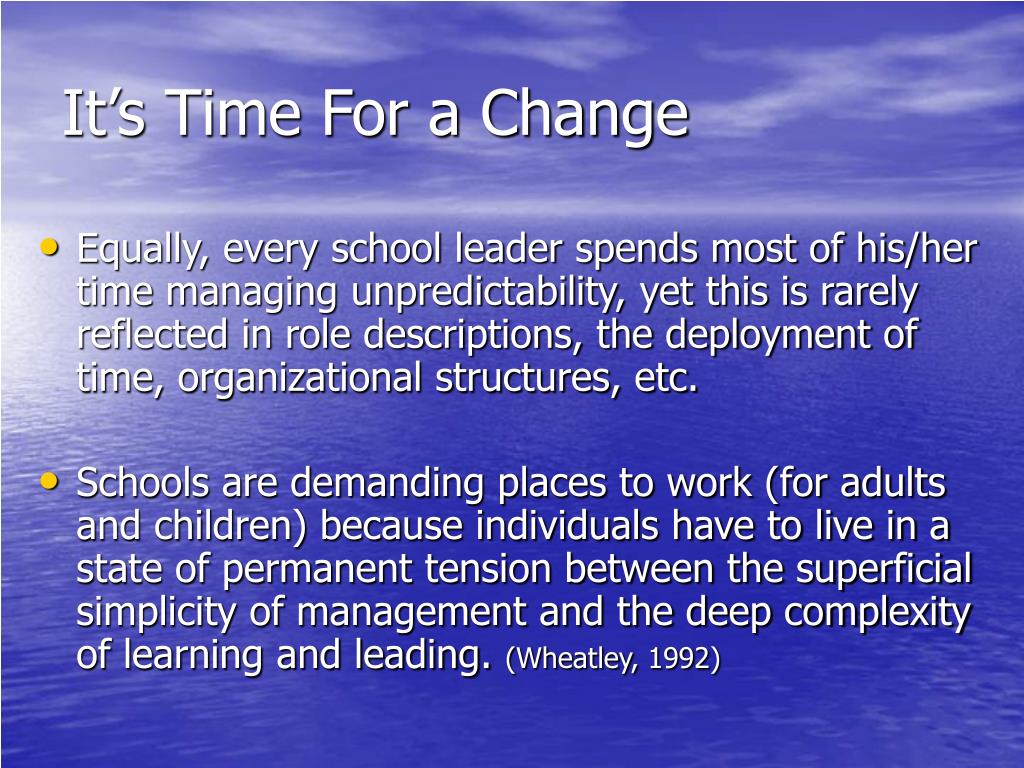 It’s Time For a Change

• Equally, every school leader spends most of his/her time managing unpredictability, yet this is rarely reflected in role descriptions, the deployment of time, organizational structures, etc.

• Schools are demanding places to work (for adults and children) because individuals have to live in a state of permanent tension between the superficial simplicity of management and the deep complexity of learning and leading. (Wheatley, 1992)